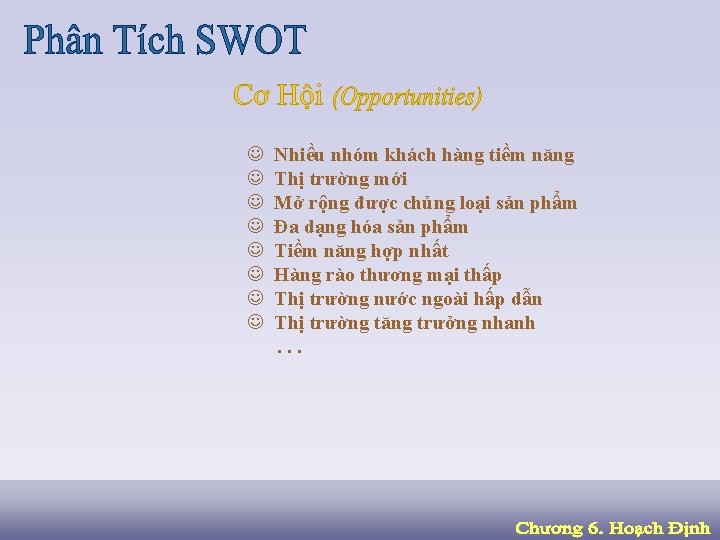 Phân Tích SWOT

Cơ Hội (Opportunities)

☺ Nhiều nhóm khách hàng tiềm năng
☺ Thị trường mới
☺ Mở rộng được chủng loại sản phẩm
☺ Đa dạng hóa sản phẩm
☺ Tiềm năng hợp nhất
☺ Hàng rào thương mại thấp
☺ Thị trường nước ngoài hấp dẫn
☺ Thị trường tăng trưởng nhanh
. . .

Chương 6. Hoạch Định